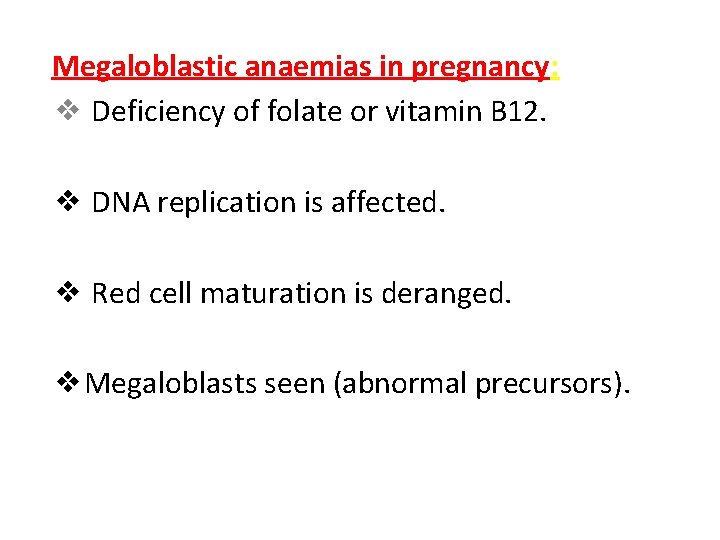 Megaloblastic anaemias in pregnancy:

❖ Deficiency of folate or vitamin B12.

❖ DNA replication is affected.

❖ Red cell maturation is deranged.

❖ Megaloblasts seen (abnormal precursors).